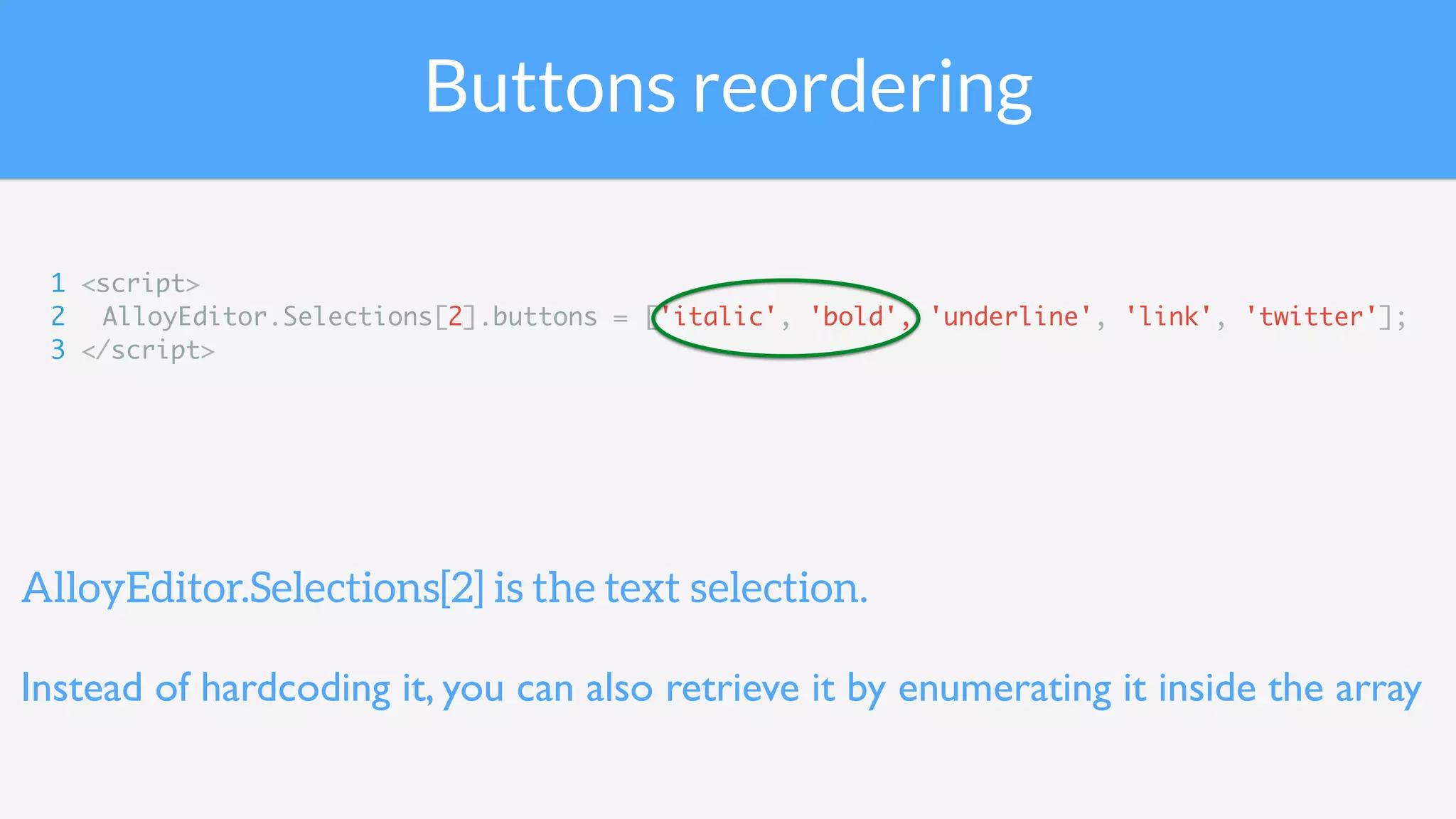 Buttons reordering

1 <script>
2 AlloyEditor.Selections[2].buttons = ['italic', 'bold', 'underline', 'link', 'twitter'];
3 </script>

AlloyEditor.Selections[2] is the text selection.

Instead of hardcoding it, you can also retrieve it by enumerating it inside the array